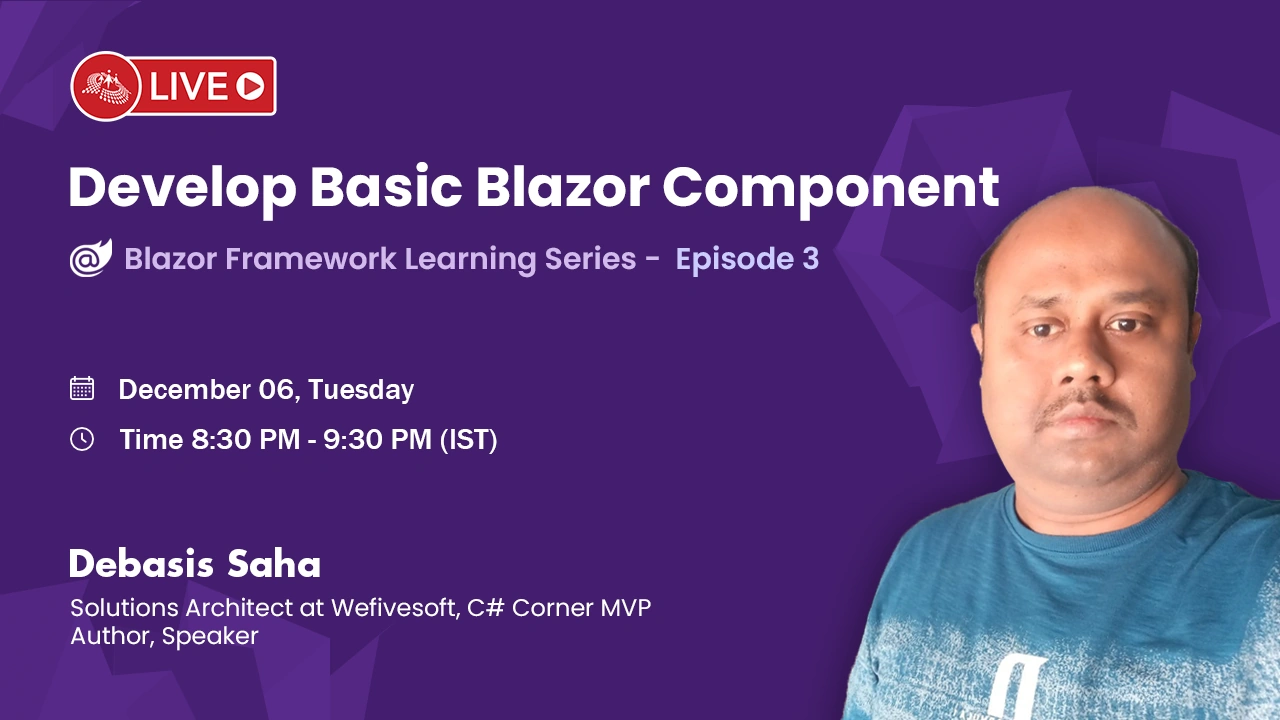 LIVE

Develop Basic Blazor Component

Blazor Framework Learning Series - Episode 3

December 06, Tuesday

Time 8:30 PM - 9:30 PM (IST)

Debasis Saha

Solutions Architect at Wefivesoft, C# Corner MVP
Author, Speaker